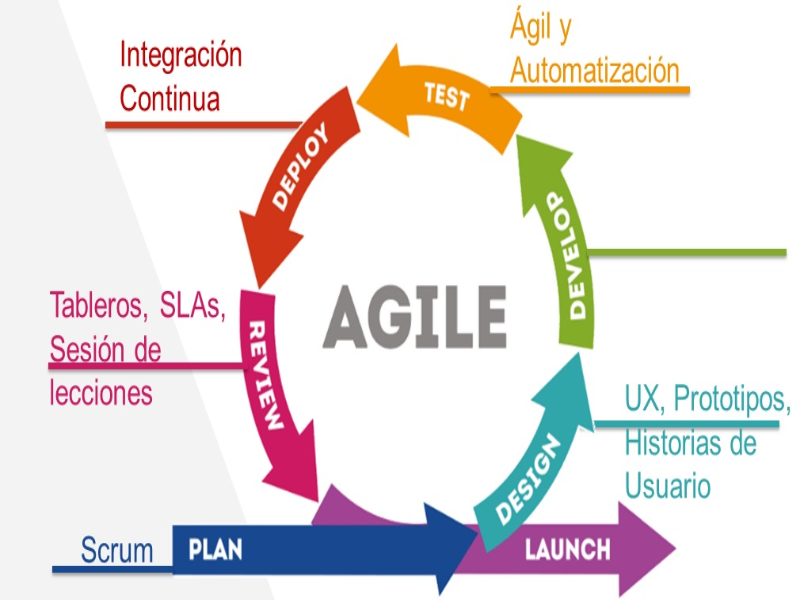 Integración Continua

Ágil y Automatización

TEST

DEPLOY

DEVELOP

AGILE

Tableros, SLAs, Sesión de lecciones

REVIEW

UX, Prototipos, Historias de Usuario

DESIGN

Scrum

PLAN

LAUNCH